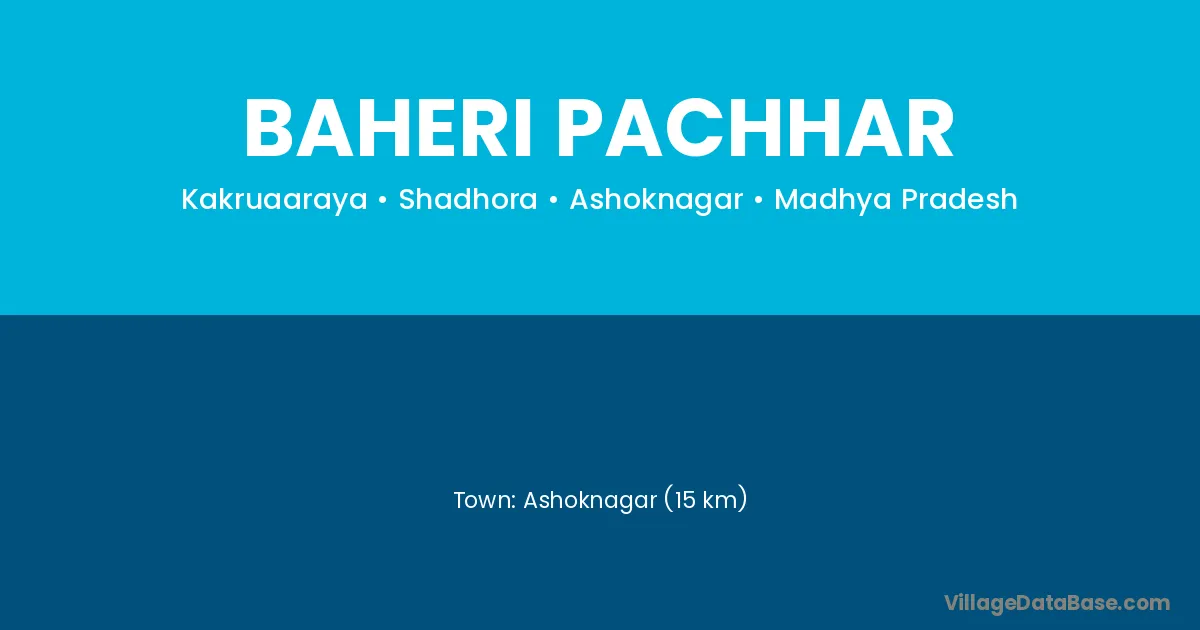 BAHERI PACHHAR

Kakruaaraya • Shadhora • Ashoknagar • Madhya Pradesh

Town: Ashoknagar (15 km)

VillageDataBase.com